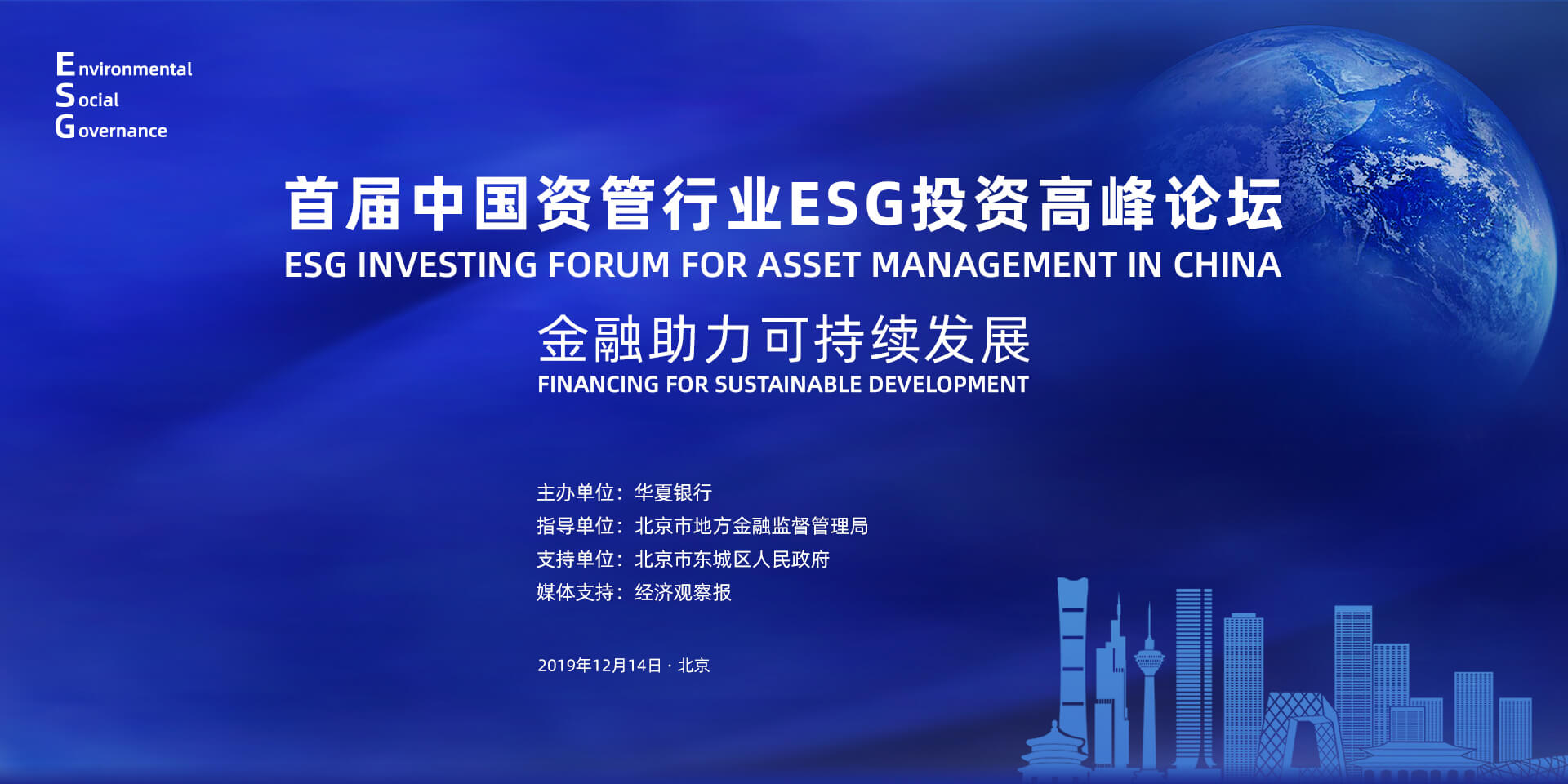 Environmental
Social
Governance

首届中国资管行业ESG投资高峰论坛
ESG INVESTING FORUM FOR ASSET MANAGEMENT IN CHINA

金融助力可持续发展
FINANCING FOR SUSTAINABLE DEVELOPMENT

主办单位：华夏银行
指导单位：北京市地方金融监督管理局
支持单位：北京市东城区人民政府
媒体支持：经济观察报

2019年12月14日 · 北京